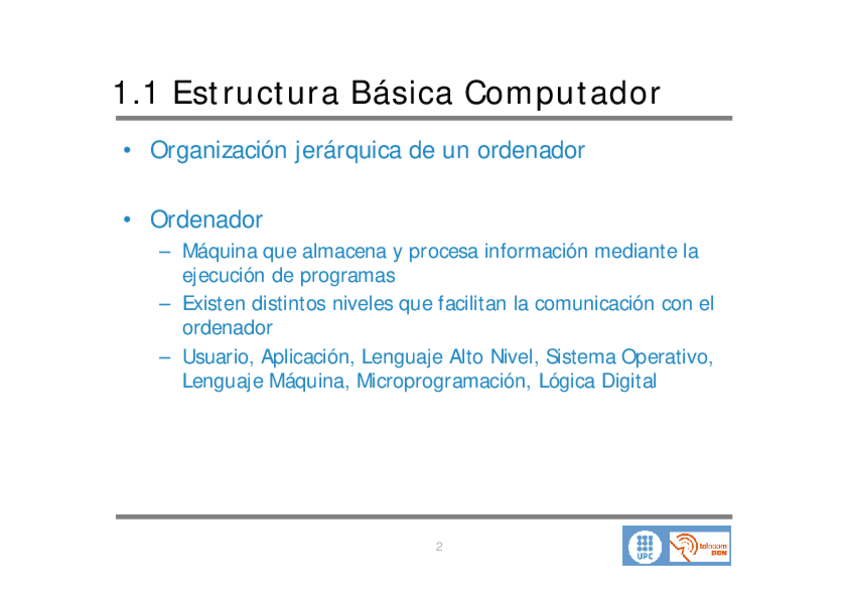 1.1 Estructura Básica Computador

• Organización jerárquica de un ordenador

• Ordenador
– Máquina que almacena y procesa información mediante la ejecución de programas
– Existen distintos niveles que facilitan la comunicación con el ordenador
– Usuario, Aplicación, Lenguaje Alto Nivel, Sistema Operativo, Lenguaje Máquina, Microprogramación, Lógica Digital

2

UPC telecom BCN